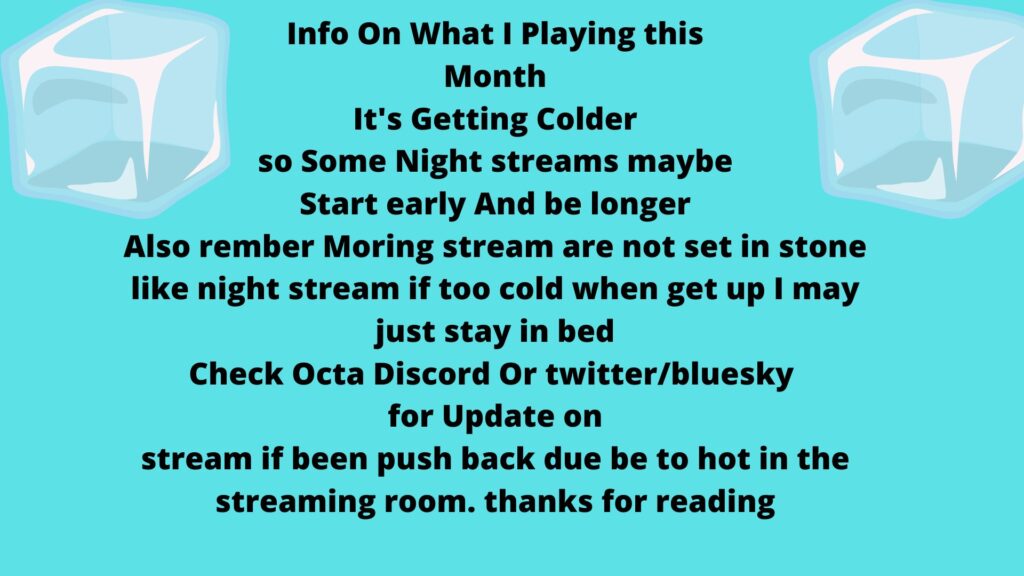 Info On What I Playing this Month

It's Getting Colder

so Some Night streams maybe Start early And be longer

Also rember Moring stream are not set in stone like night stream if too cold when get up I may just stay in bed

Check Octa Discord Or twitter/bluesky for Update on stream if been push back due be to hot in the streaming room. thanks for reading